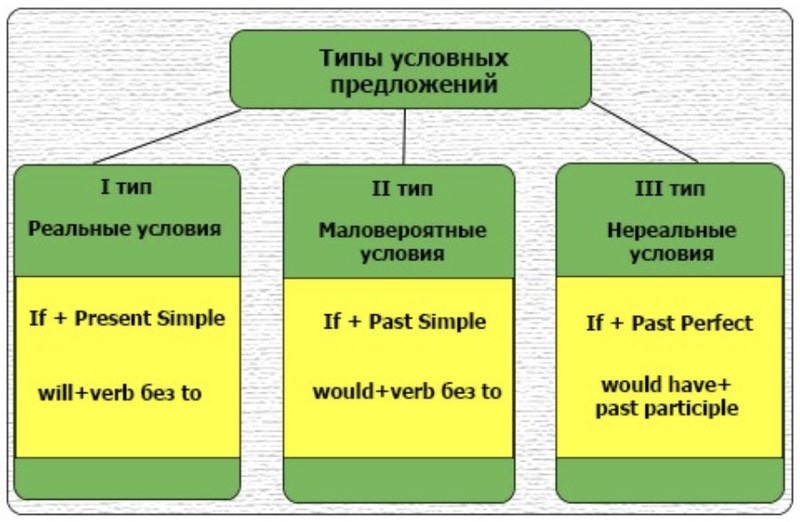 Типы условных предложений

I тип

Реальные условия

If + Present Simple

will+verb без to

II тип

Маловероятные условия

If + Past Simple

would+verb без to

III тип

Нереальные условия

If + Past Perfect

would have+ past participle